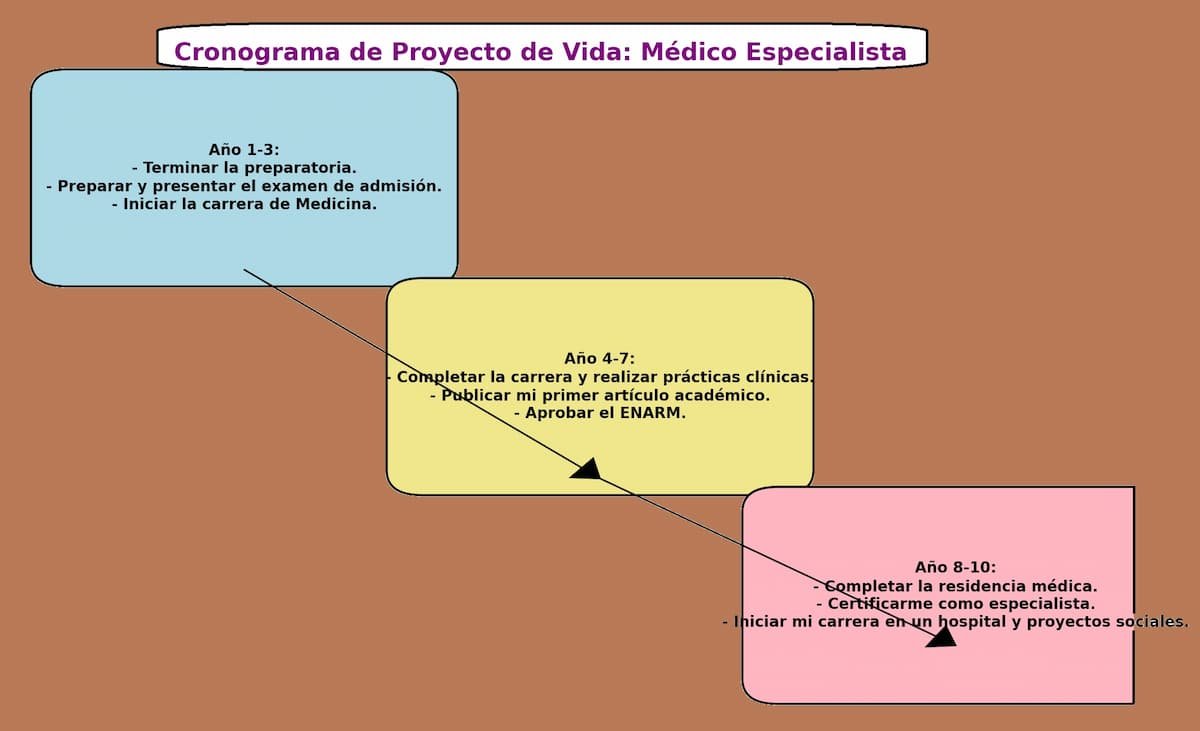 Cronograma de Proyecto de Vida: Médico Especialista

Año 1-3:
- Terminar la preparatoria.
- Preparar y presentar el examen de admisión.
- Iniciar la carrera de Medicina.

Año 4-7:
- Completar la carrera y realizar prácticas clínicas.
- Publicar mi primer artículo académico.
- Aprobar el ENARM.

Año 8-10:
- Completar la residencia médica.
- Certificarme como especialista.
- Iniciar mi carrera en un hospital y proyectos sociales.